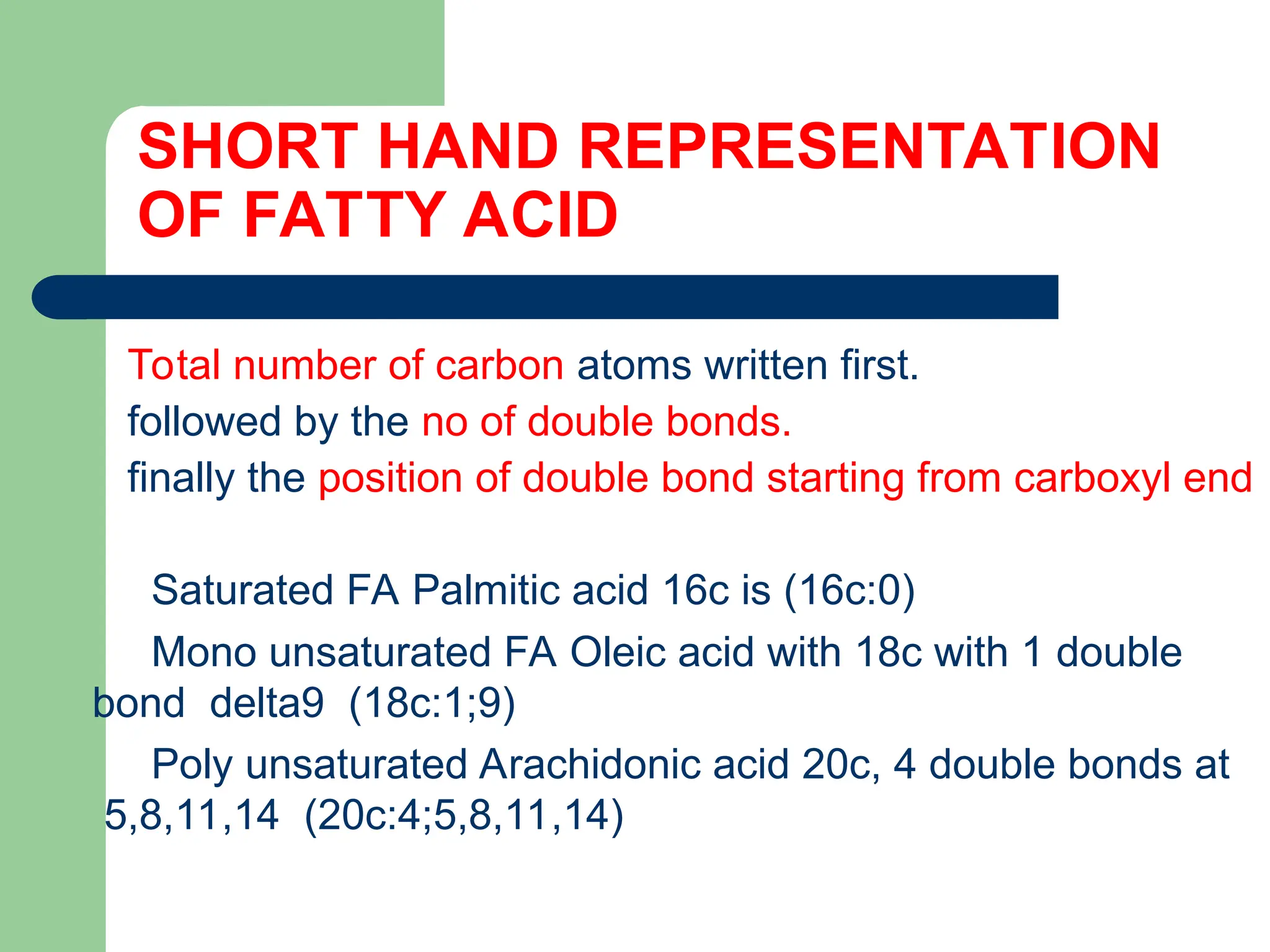 SHORT HAND REPRESENTATION OF FATTY ACID

Total number of carbon atoms written first.

followed by the no of double bonds.

finally the position of double bond starting from carboxyl end

Saturated FA Palmitic acid 16c is (16c:0)

Mono unsaturated FA Oleic acid with 18c with 1 double bond delta9 (18c:1;9)

Poly unsaturated Arachidonic acid 20c, 4 double bonds at 5,8,11,14 (20c:4;5,8,11,14)